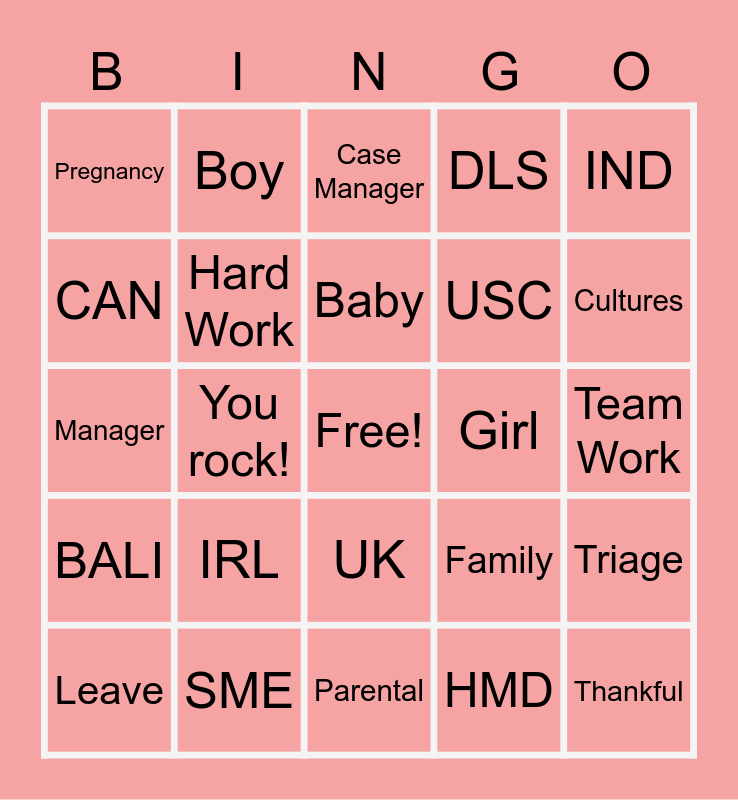 | B | I | N | G | O |
|---|---|---|---|---|
| Pregnancy | Boy | Case Manager | DLS | IND |
| CAN | Hard Work | Baby | USC | Cultures |
| Manager | You rock! | Free! | Girl | Team Work |
| BALI | IRL | UK | Family | Triage |
| Leave | SME | Parental | HMD | Thankful |